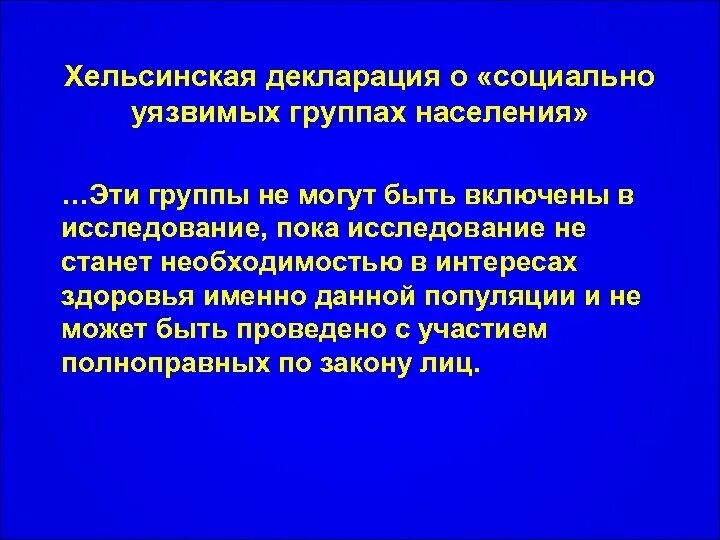 Хельсинская декларация о «социально уязвимых группах населения»

…Эти группы не могут быть включены в исследование, пока исследование не станет необходимостью в интересах здоровья именно данной популяции и не может быть проведено с участием полноправных по закону лиц.